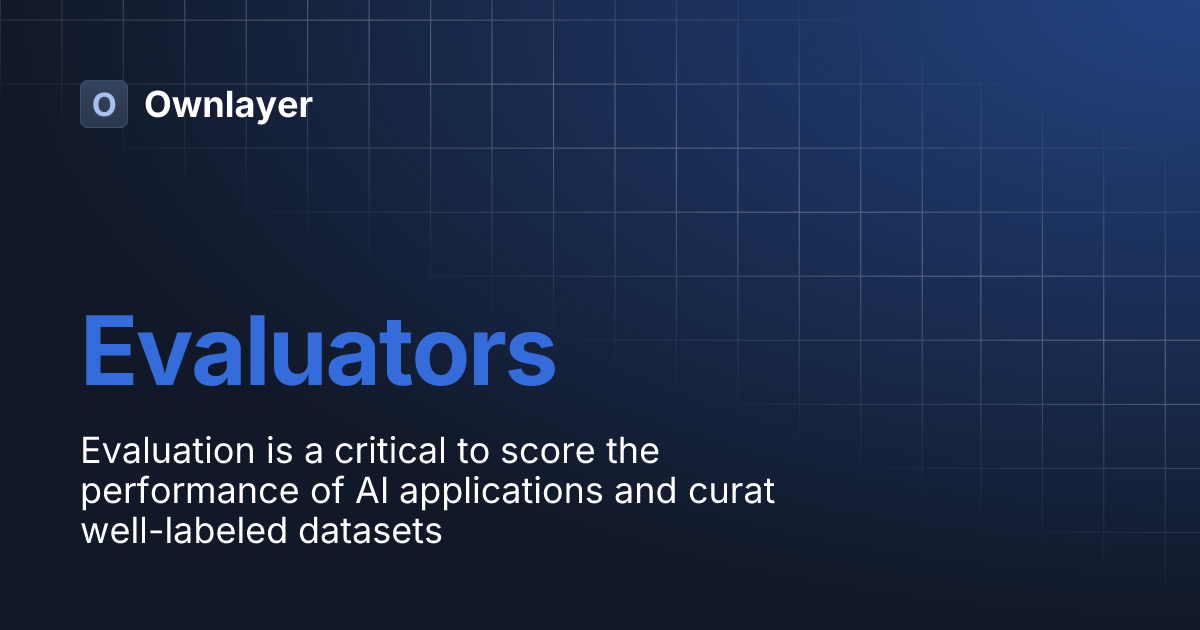 O Ownlayer

Evaluators

Evaluation is a critical to score the performance of AI applications and curat well-labeled datasets